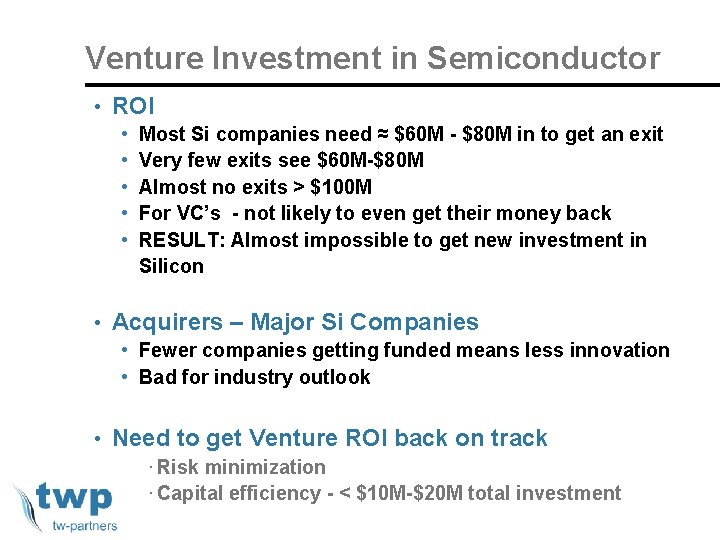 Venture Investment in Semiconductor

• ROI
  • Most Si companies need ≈ \$60M - \$80M in to get an exit
  • Very few exits see \$60M-\$80M
  • Almost no exits > \$100M
  • For VC's - not likely to even get their money back
  • RESULT: Almost impossible to get new investment in Silicon

• Acquirers – Major Si Companies
  • Fewer companies getting funded means less innovation
  • Bad for industry outlook

• Need to get Venture ROI back on track
  · Risk minimization
  · Capital efficiency - < \$10M-\$20M total investment

twp
tw-partners